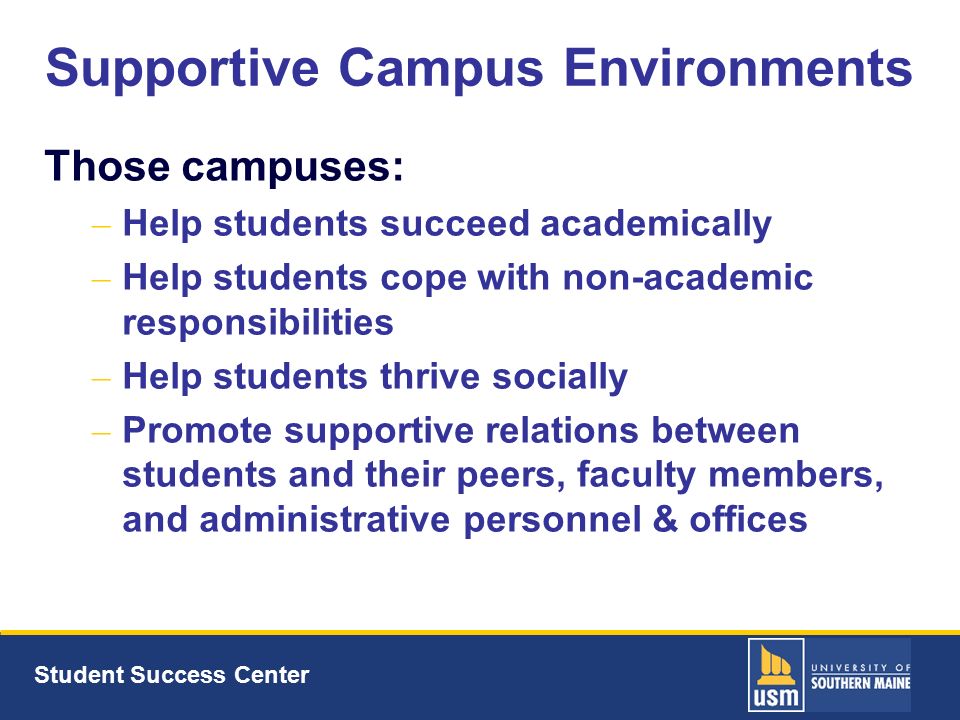 Supportive Campus Environments

Those campuses:

– Help students succeed academically
– Help students cope with non-academic responsibilities
– Help students thrive socially
– Promote supportive relations between students and their peers, faculty members, and administrative personnel & offices

Student Success Center

usm UNIVERSITY OF SOUTHERN MAINE